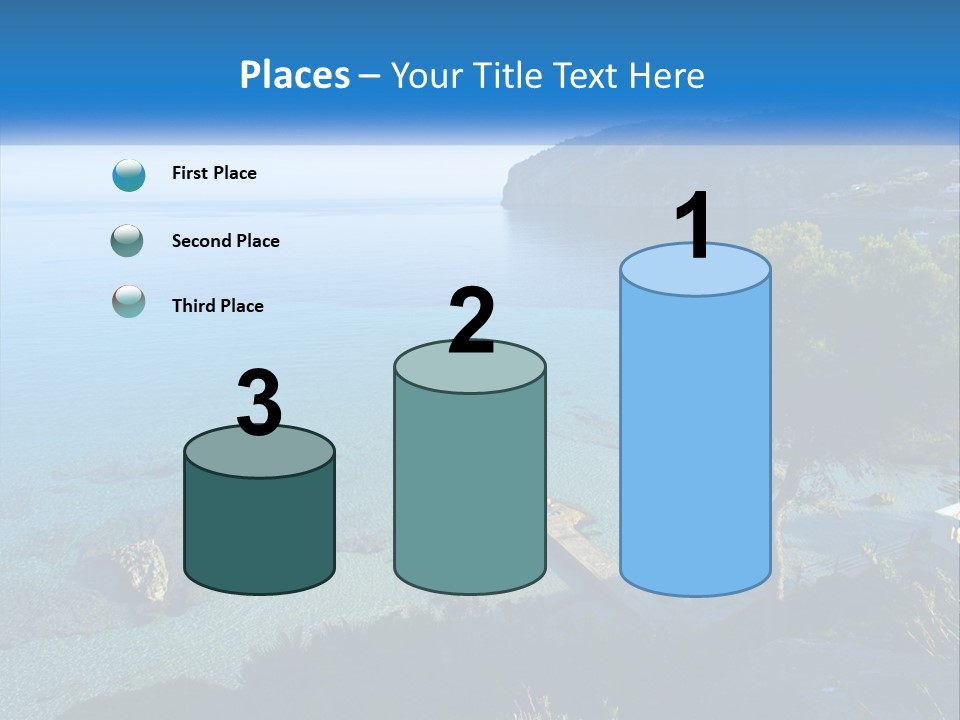 Places – Your Title Text Here

First Place

Second Place

Third Place

3

2

1